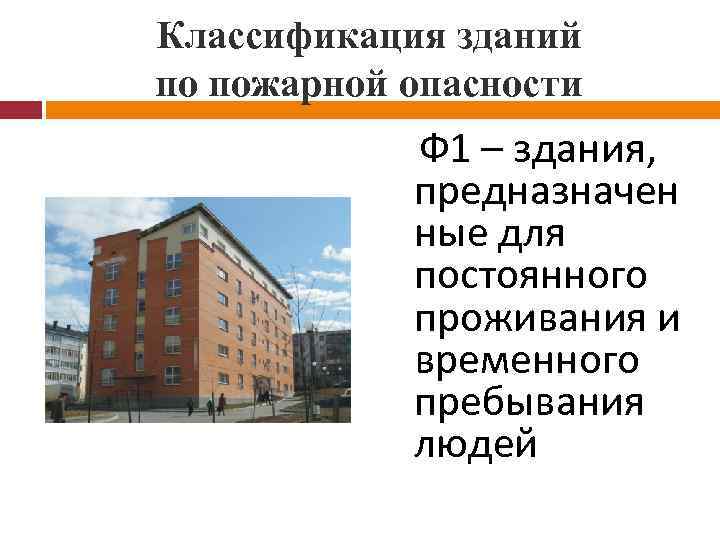 Классификация зданий по пожарной опасности

Ф1 – здания, предназначенные для постоянного проживания и временного пребывания людей